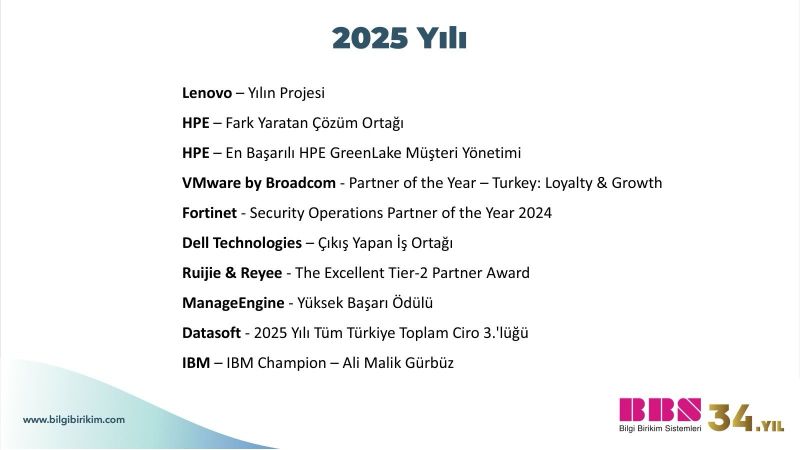 2025 Yılı

Lenovo – Yılın Projesi

HPE – Fark Yaratan Çözüm Ortağı

HPE – En Başarılı HPE GreenLake Müşteri Yönetimi

VMware by Broadcom - Partner of the Year – Turkey: Loyalty & Growth

Fortinet - Security Operations Partner of the Year 2024

Dell Technologies – Çıkış Yapan İş Ortağı

Ruijie & Reyee - The Excellent Tier-2 Partner Award

ManageEngine - Yüksek Başarı Ödülü

Datasoft - 2025 Yılı Tüm Türkiye Toplam Ciro 3.'lüğü

IBM – IBM Champion – Ali Malik Gürbüz

www.bilgibirikim.com

BBS Bilgi Birikim Sistemleri 34.YIL